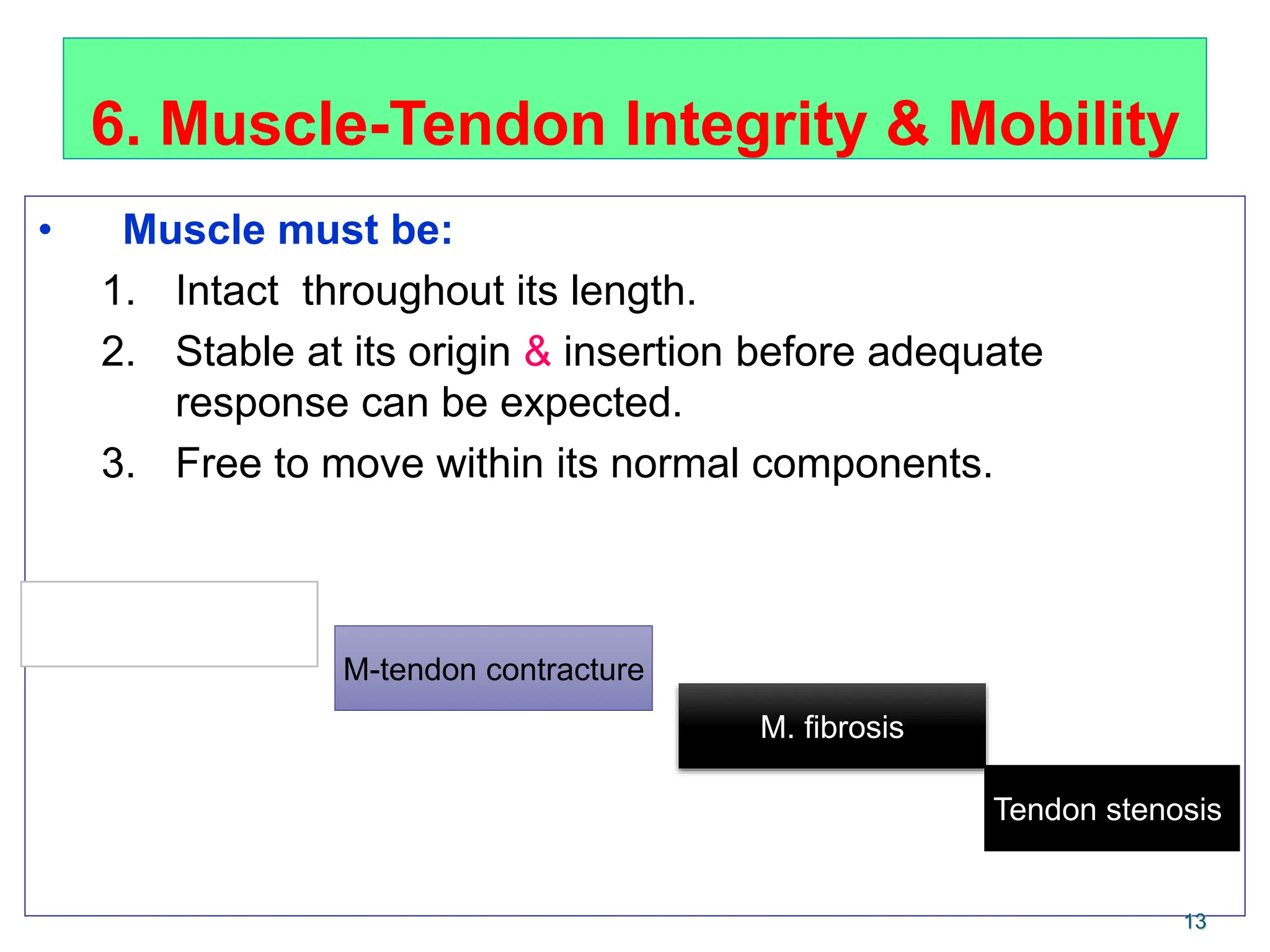 6. Muscle-Tendon Integrity & Mobility

• Muscle must be:

1. Intact throughout its length.
2. Stable at its origin & insertion before adequate response can be expected.
3. Free to move within its normal components.

M-tendon contracture

M. fibrosis

Tendon stenosis

13